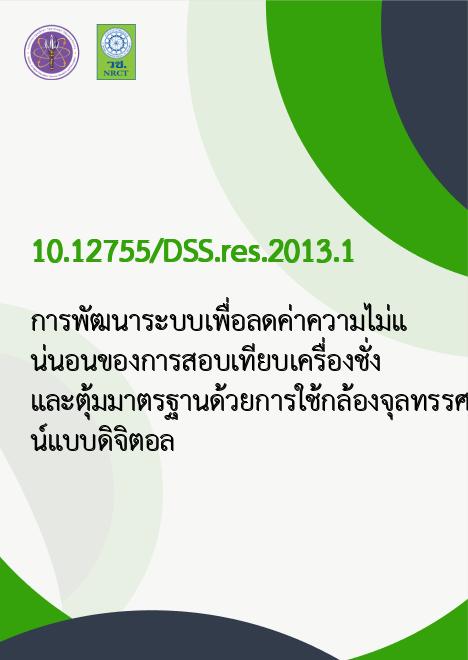 วช.
NRCT

10.12755/DSS.res.2013.1

การพัฒนาระบบเพื่อลดค่าความไม่แน่นอนของการสอบเทียบเครื่องชั่งและตุ้มมาตรฐานด้วยการใช้กล้องจุลทรรศน์แบบดิจิตอล